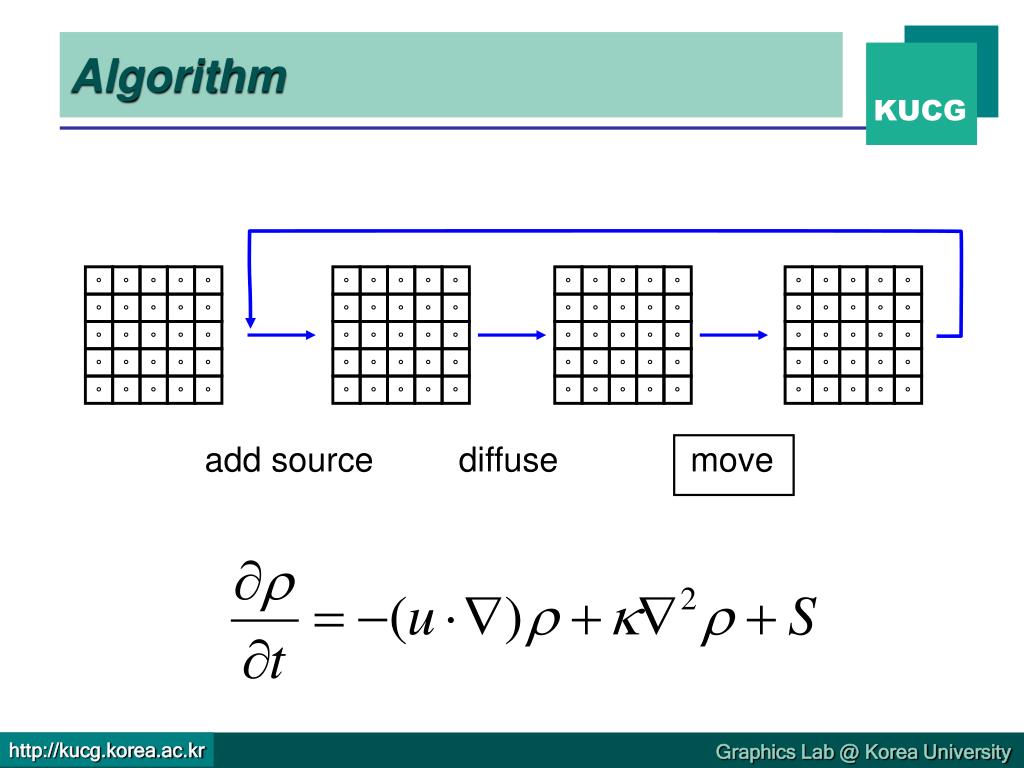 Algorithm

KUCG

add source

diffuse

move

$\frac{\partial \rho}{\partial t} = -(u \cdot \nabla)\rho + \kappa \nabla^2 \rho + S$

http://kucg.korea.ac.kr

Graphics Lab @ Korea University